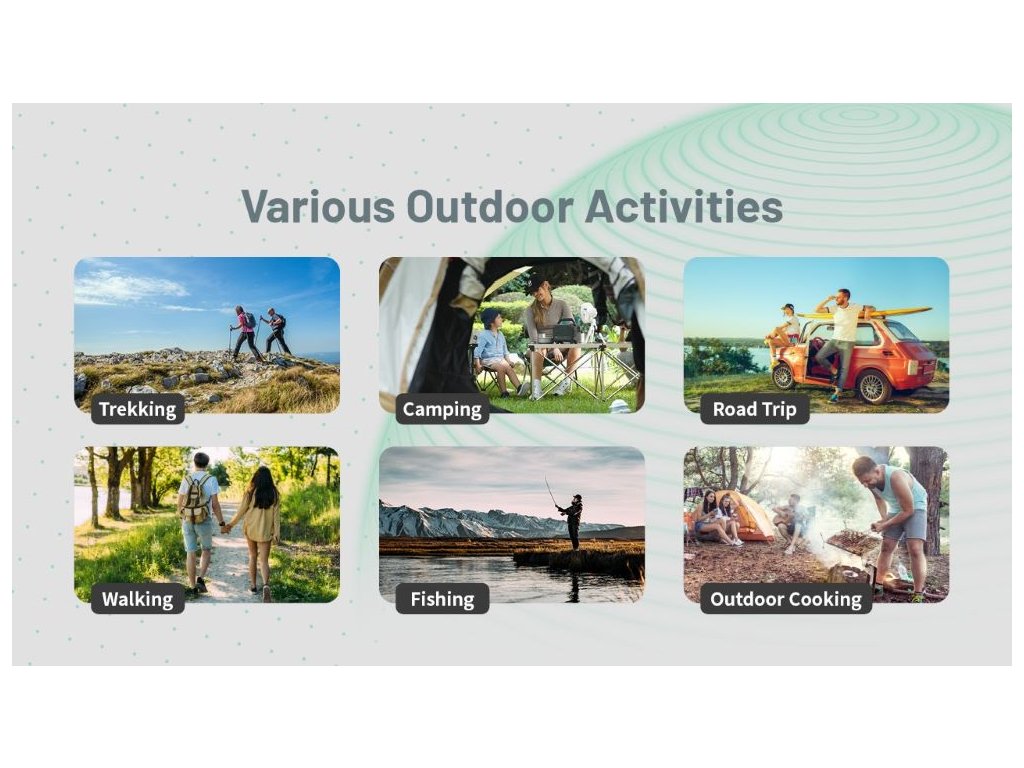 Various Outdoor Activities

Trekking

Camping

Road Trip

Walking

Fishing

Outdoor Cooking